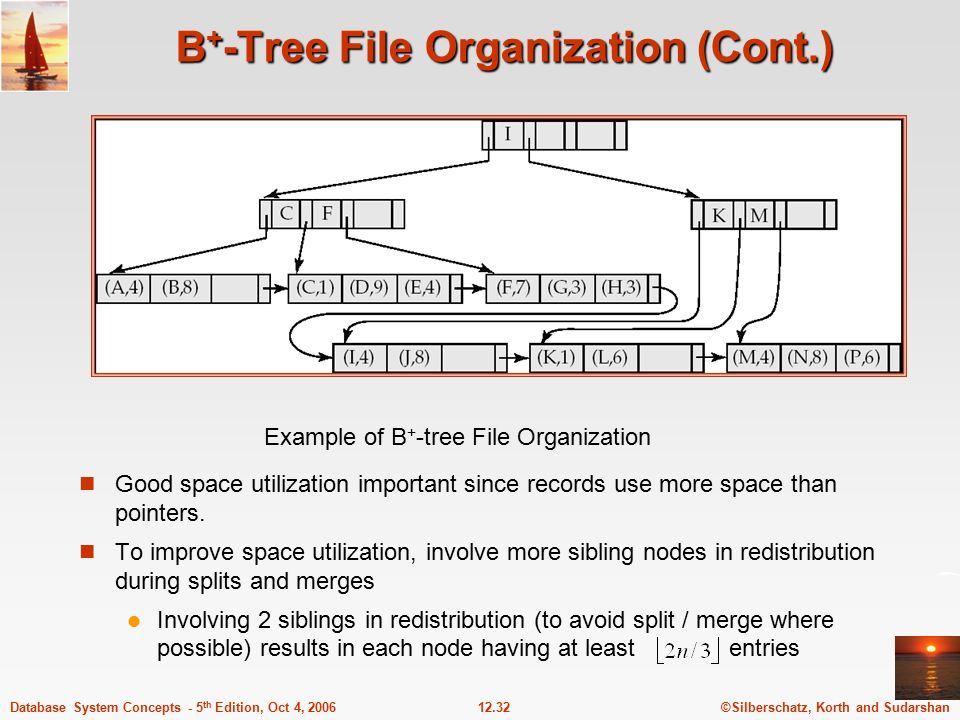 B$^+$-Tree File Organization (Cont.)

I

C F

K M

(A,4) (B,8)

(C,1) (D,9) (E,4)

(F,7) (G,3) (H,3)

(I,4) (J,8)

(K,1) (L,6)

(M,4) (N,8) (P,6)

Example of B$^+$-tree File Organization

Good space utilization important since records use more space than pointers.

To improve space utilization, involve more sibling nodes in redistribution during splits and merges

Involving 2 siblings in redistribution (to avoid split / merge where possible) results in each node having at least $\lfloor 2n/3 \rfloor$ entries

Database System Concepts - 5$^{th}$ Edition, Oct 4, 2006

12.32

©Silberschatz, Korth and Sudarshan